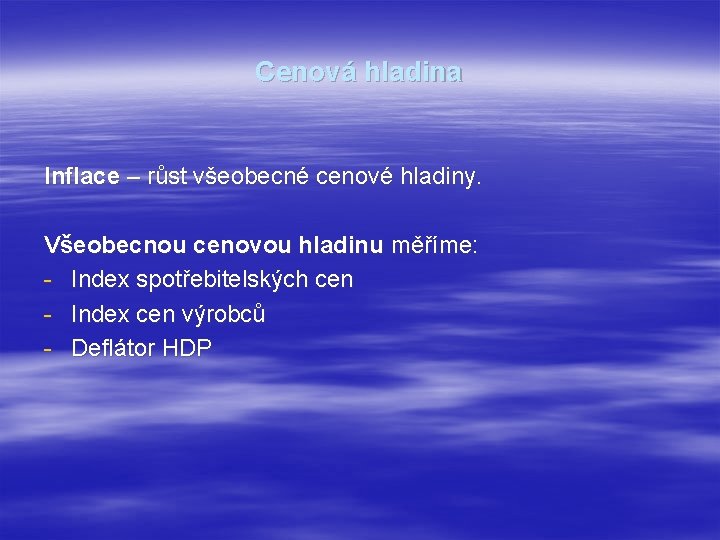 Cenová hladina

Inflace – růst všeobecné cenové hladiny.

Všeobecnou cenovou hladinu měříme:
- Index spotřebitelských cen
- Index cen výrobců
- Deflátor HDP